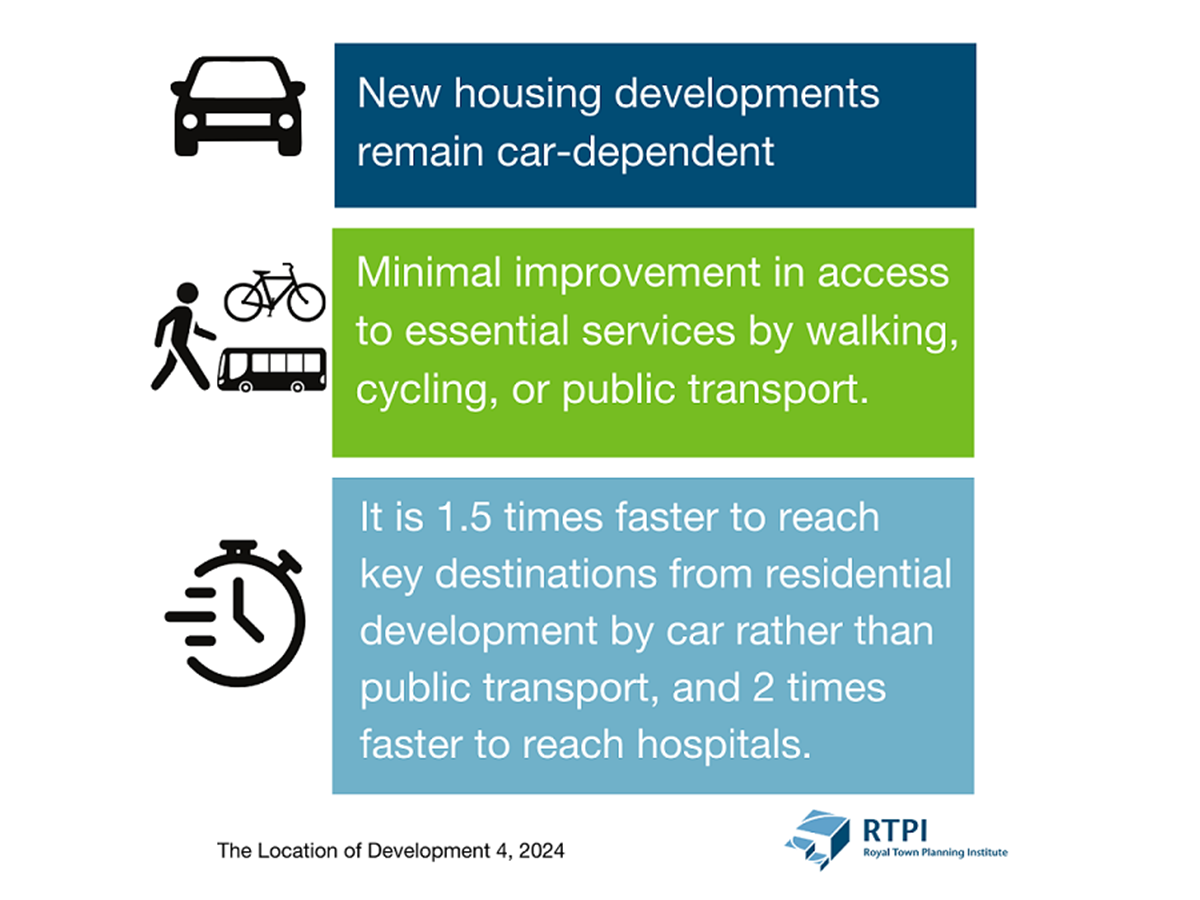 New housing developments remain car-dependent

Minimal improvement in access to essential services by walking, cycling, or public transport.

It is 1.5 times faster to reach key destinations from residential development by car rather than public transport, and 2 times faster to reach hospitals.

The Location of Development 4, 2024

RTPI
Royal Town Planning Institute